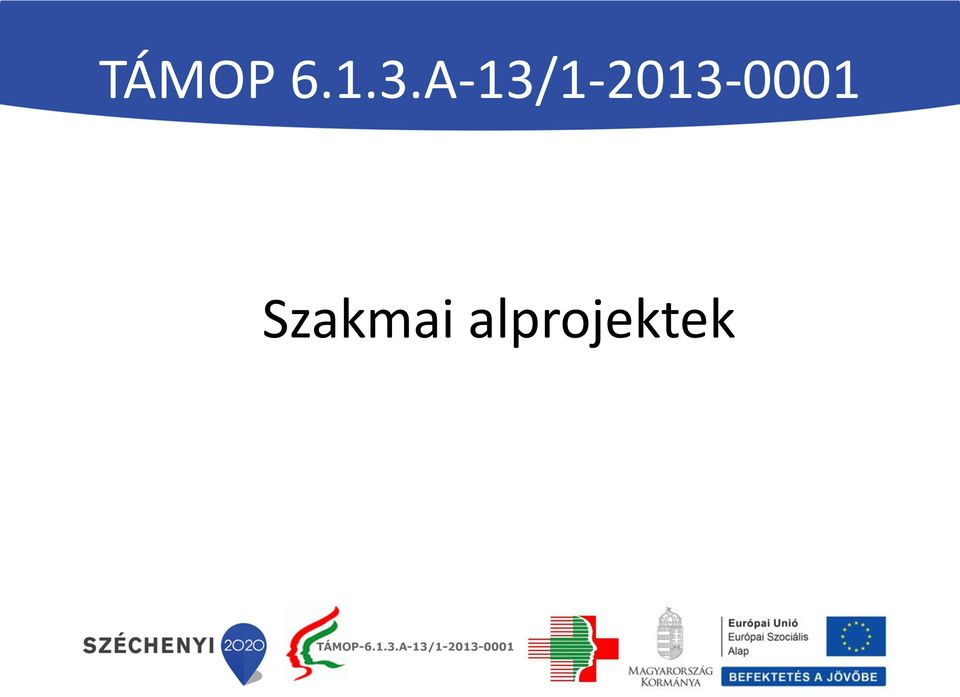 TÁMOP 6.1.3.A-13/1-2013-0001

Szakmai alprojektek

SZÉCHENYI 2020

TÁMOP-6.1.3.A-13/1-2013-0001

MAGYARORSZÁG KORMÁNYA

Európai Unió
Európai Szociális Alap

BEFEKTETÉS A JÖVŐBE